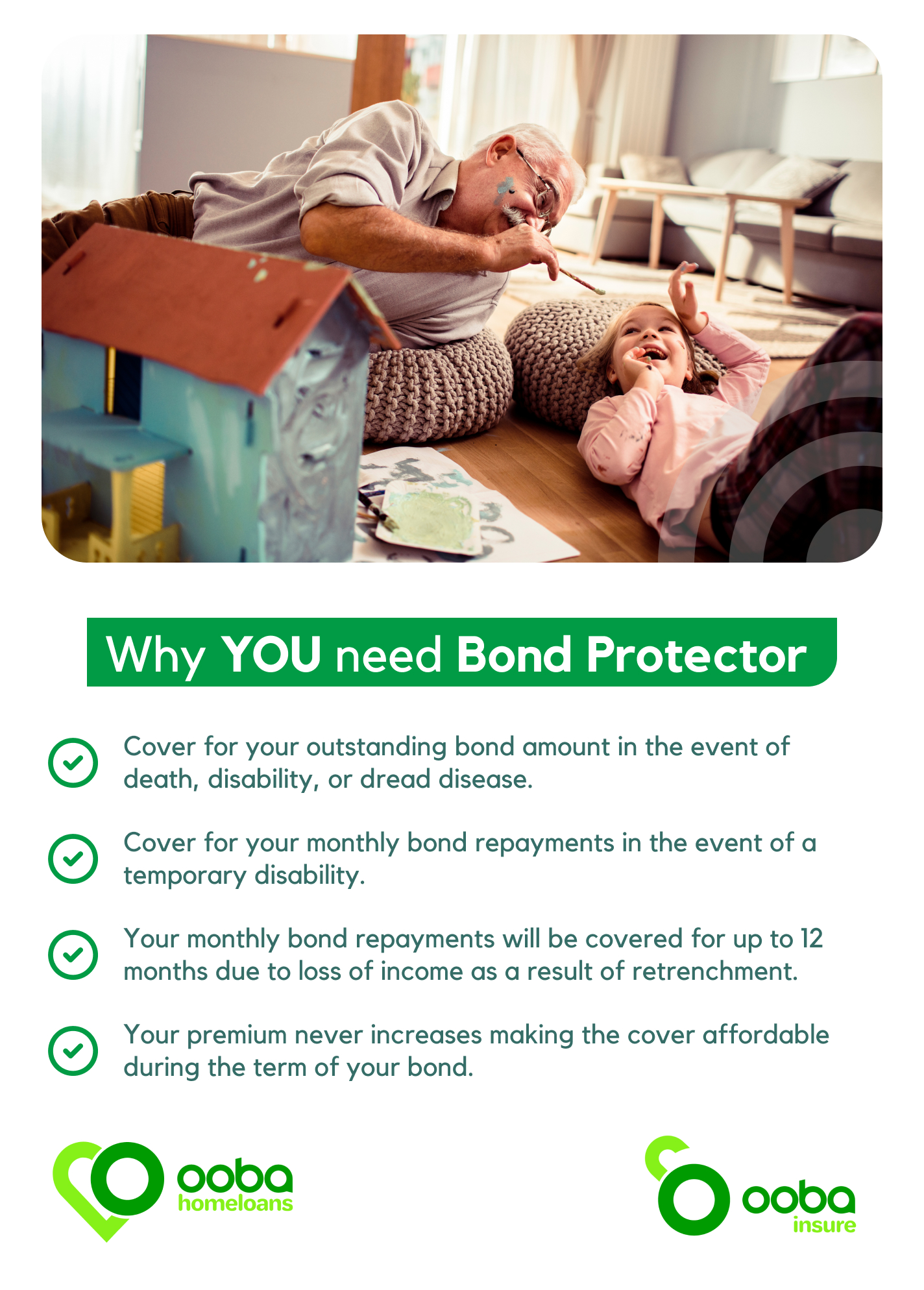 Why YOU need Bond Protector

Cover for your outstanding bond amount in the event of death, disability, or dread disease.

Cover for your monthly bond repayments in the event of a temporary disability.

Your monthly bond repayments will be covered for up to 12 months due to loss of income as a result of retrenchment.

Your premium never increases making the cover affordable during the term of your bond.

ooba homeloans

ooba insure